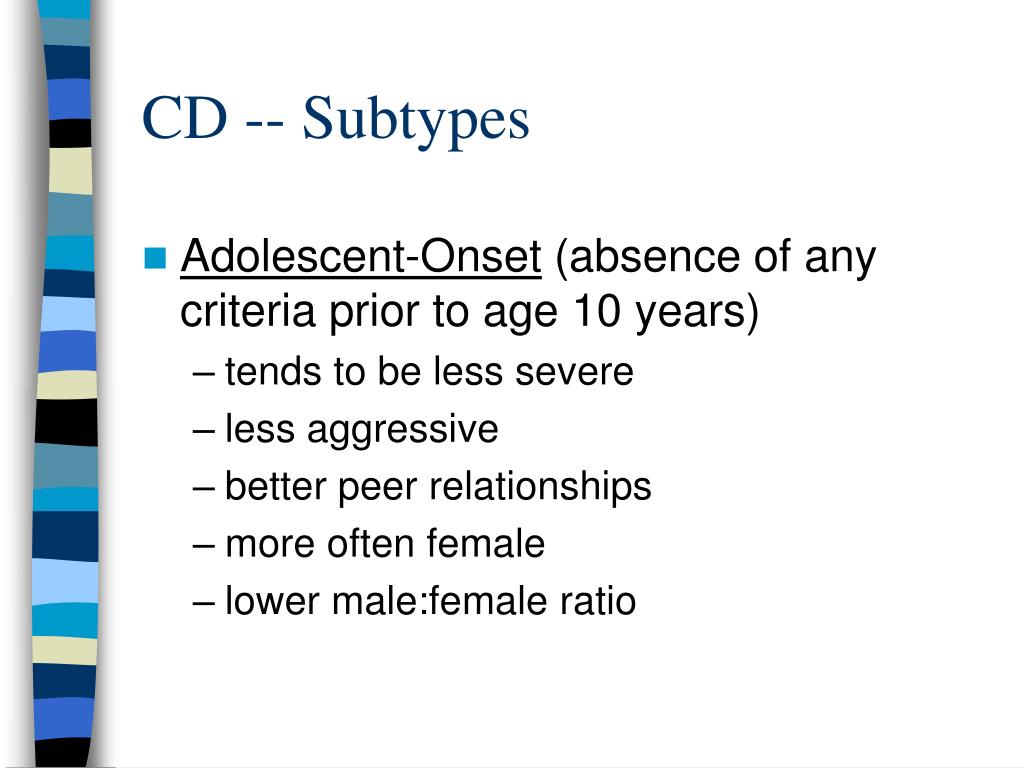 CD -- Subtypes

Adolescent-Onset (absence of any criteria prior to age 10 years)
– tends to be less severe
– less aggressive
– better peer relationships
– more often female
– lower male:female ratio